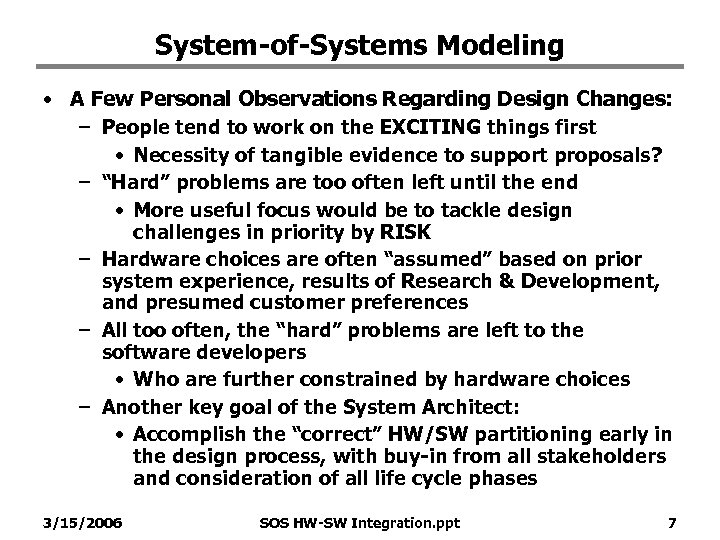 System-of-Systems Modeling

• A Few Personal Observations Regarding Design Changes:
– People tend to work on the EXCITING things first
• Necessity of tangible evidence to support proposals?
– "Hard" problems are too often left until the end
• More useful focus would be to tackle design challenges in priority by RISK
– Hardware choices are often "assumed" based on prior system experience, results of Research & Development, and presumed customer preferences
– All too often, the "hard" problems are left to the software developers
• Who are further constrained by hardware choices
– Another key goal of the System Architect:
• Accomplish the "correct" HW/SW partitioning early in the design process, with buy-in from all stakeholders and consideration of all life cycle phases

3/15/2006 SOS HW-SW Integration.ppt 7